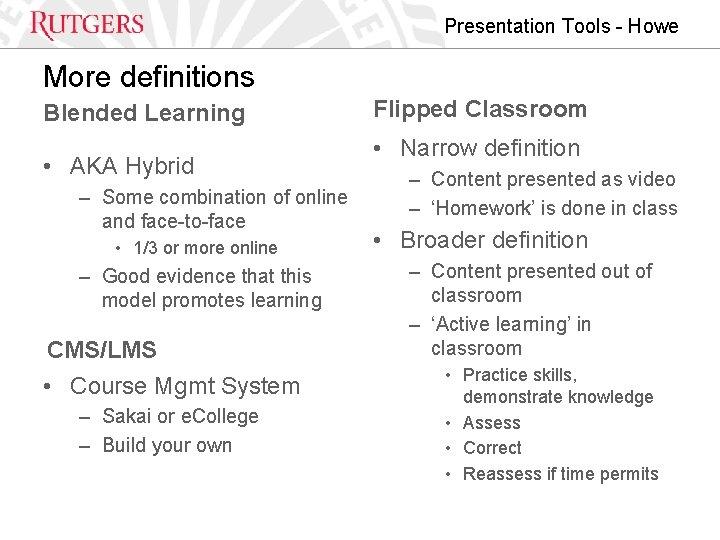 RUTGERS

Presentation Tools - Howe

More definitions

Blended Learning

• AKA Hybrid
– Some combination of online and face-to-face
• 1/3 or more online
– Good evidence that this model promotes learning

CMS/LMS

• Course Mgmt System
– Sakai or eCollege
– Build your own

Flipped Classroom

• Narrow definition
– Content presented as video
– 'Homework' is done in class
• Broader definition
– Content presented out of classroom
– 'Active learning' in classroom
• Practice skills, demonstrate knowledge
• Assess
• Correct
• Reassess if time permits